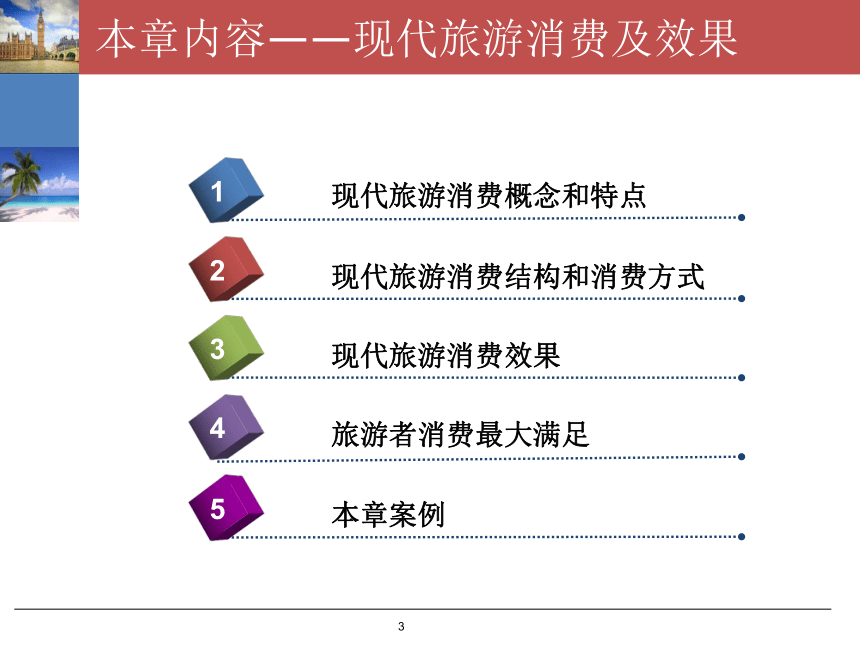 本章内容——现代旅游消费及效果

1 现代旅游消费概念和特点

2 现代旅游消费结构和消费方式

3 现代旅游消费效果

4 旅游者消费最大满足

5 本章案例

3